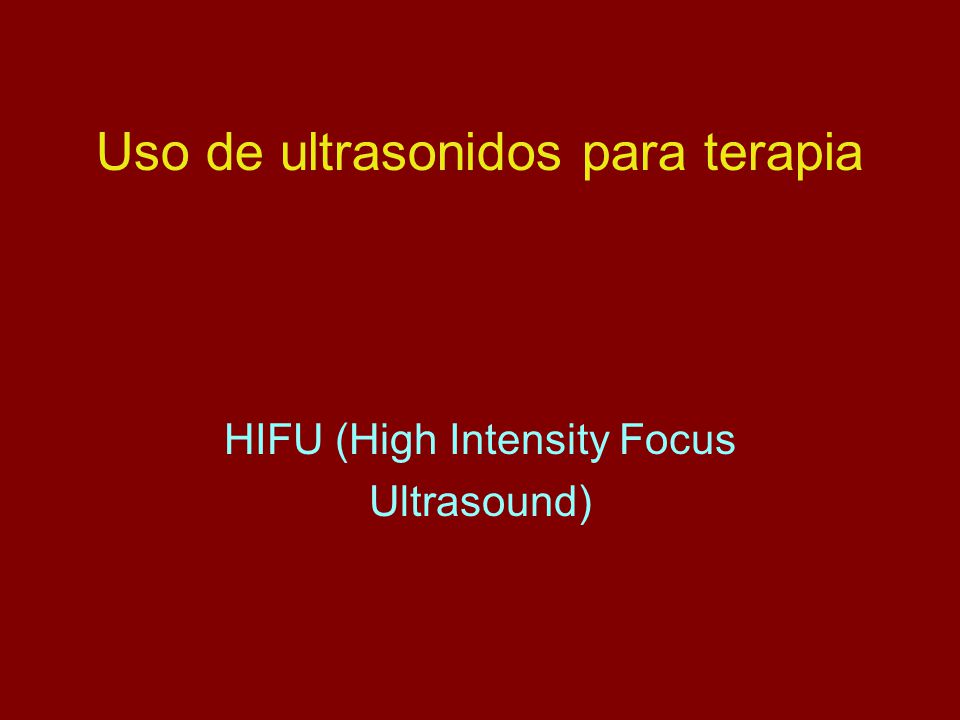 Uso de ultrasonidos para terapia

HIFU (High Intensity Focus Ultrasound)